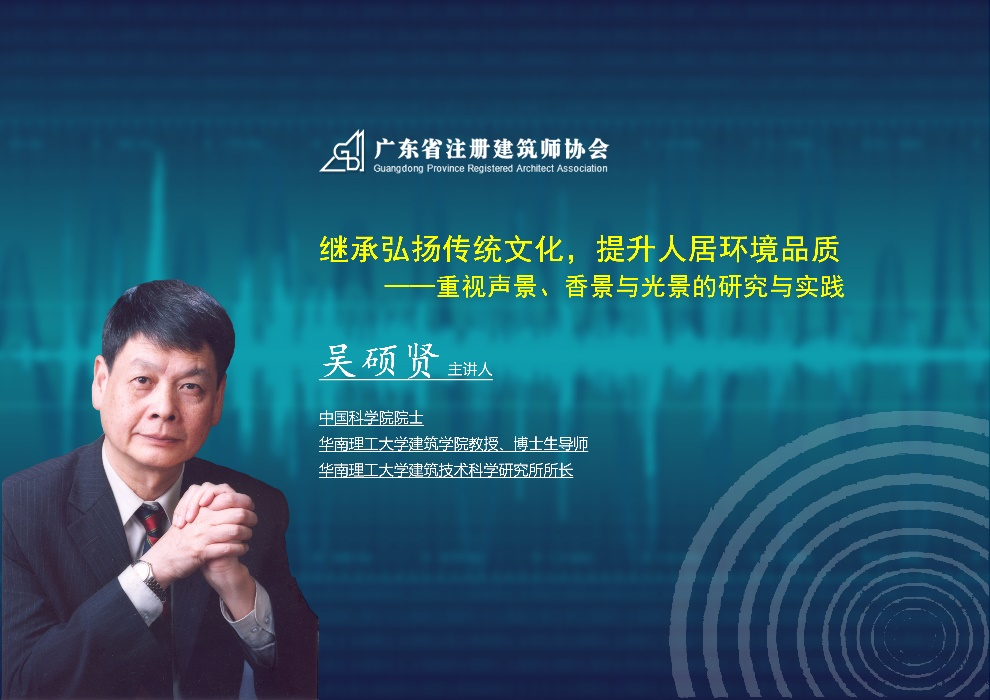 广东省注册建筑师协会
Guangdong Province Registered Architect Association

继承弘扬传统文化，提升人居环境品质
——重视声景、香景与光景的研究与实践

吴硕贤 主讲人

中国科学院院士
华南理工大学建筑学院教授、博士生导师
华南理工大学建筑技术科学研究所所长